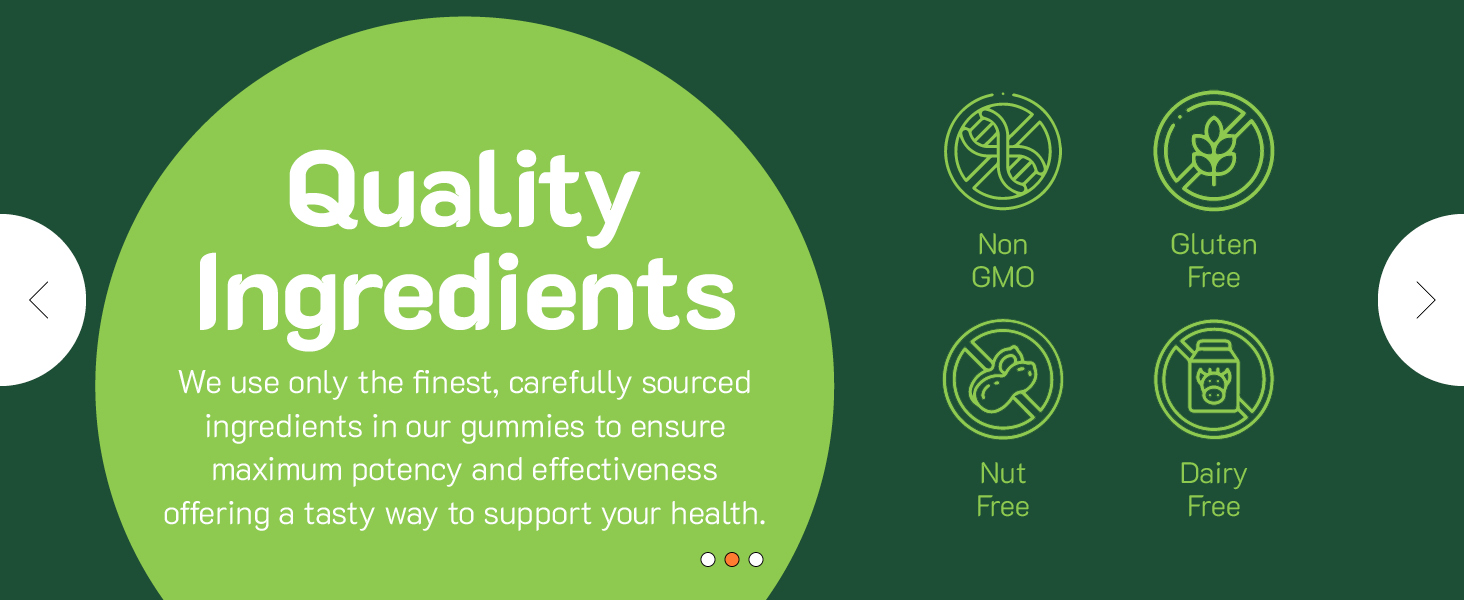 Quality Ingredients

We use only the finest, carefully sourced ingredients in our gummies to ensure maximum potency and effectiveness offering a tasty way to support your health.

Non GMO

Gluten Free

Nut Free

Dairy Free